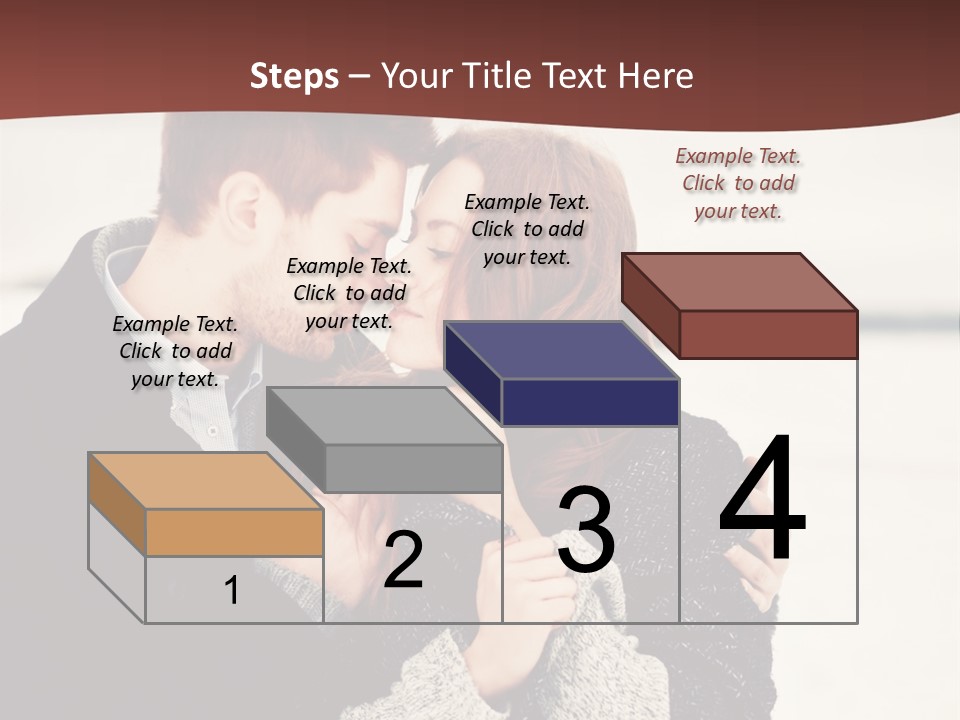 Steps – Your Title Text Here

Example Text. Click to add your text.

Example Text. Click to add your text.

Example Text. Click to add your text.

Example Text. Click to add your text.

1

2

3

4